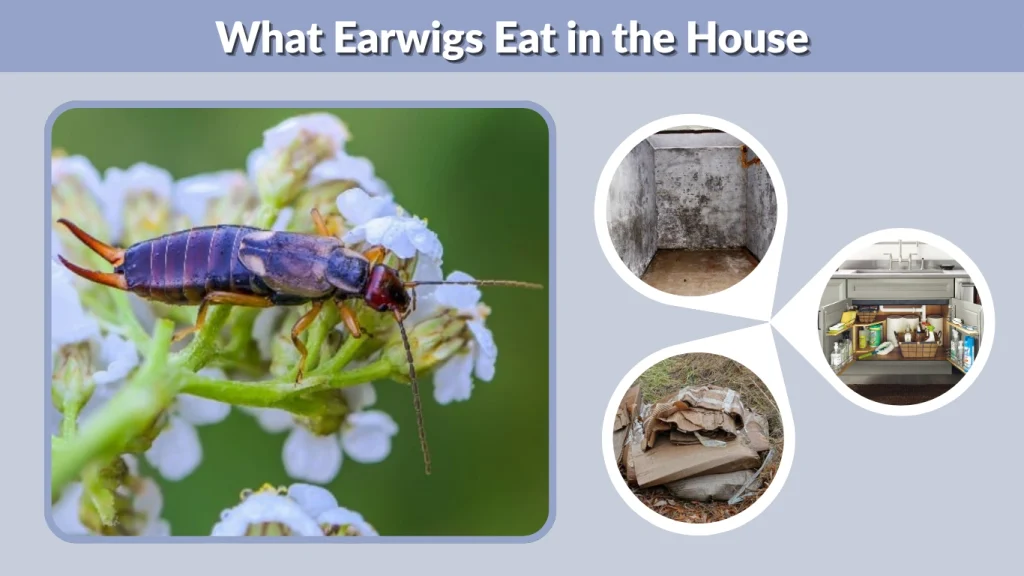 What Earwigs Eat in the House